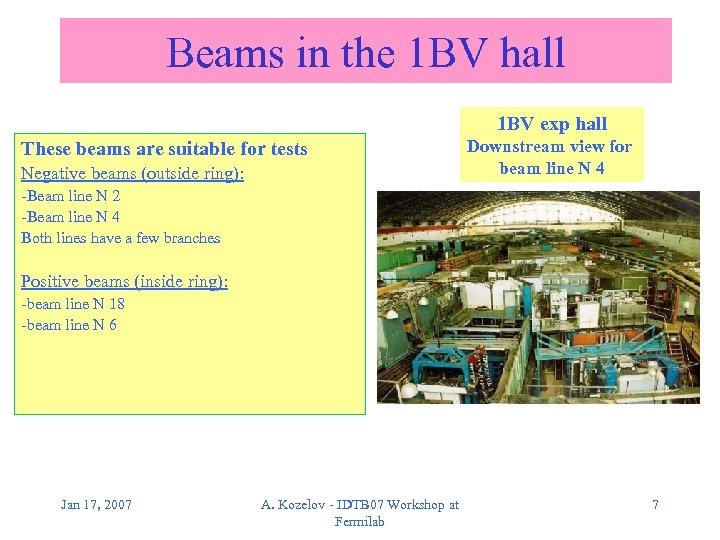 Beams in the 1BV hall

These beams are suitable for tests
Negative beams (outside ring):
-Beam line N 2
-Beam line N 4
Both lines have a few branches

Positive beams (inside ring):
-beam line N 18
-beam line N 6

1BV exp hall
Downstream view for beam line N 4

Jan 17, 2007

A. Kozelov - IDTB07 Workshop at Fermilab

7